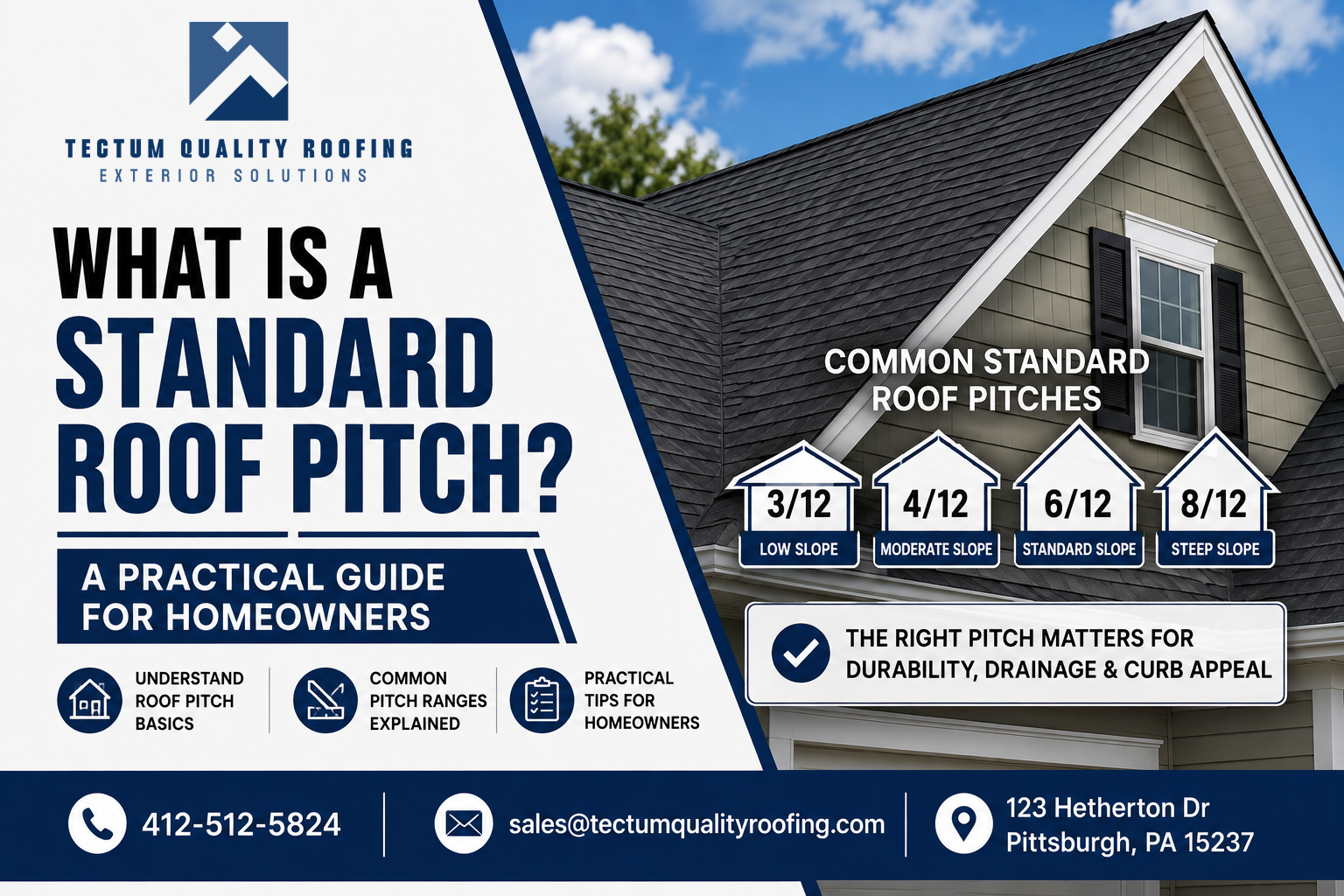 TECTUM QUALITY ROOFING
EXTERIOR SOLUTIONS

WHAT IS A STANDARD ROOF PITCH?

A PRACTICAL GUIDE FOR HOMEOWNERS

UNDERSTAND ROOF PITCH BASICS

COMMON PITCH RANGES EXPLAINED

PRACTICAL TIPS FOR HOMEOWNERS

COMMON STANDARD ROOF PITCHES

3/12
LOW SLOPE

4/12
MODERATE SLOPE

6/12
STANDARD SLOPE

8/12
STEEP SLOPE

THE RIGHT PITCH MATTERS FOR DURABILITY, DRAINAGE & CURB APPEAL

412-512-5824

sales@tectumqualityroofing.com

123 Hetherton Dr
Pittsburgh, PA 15237